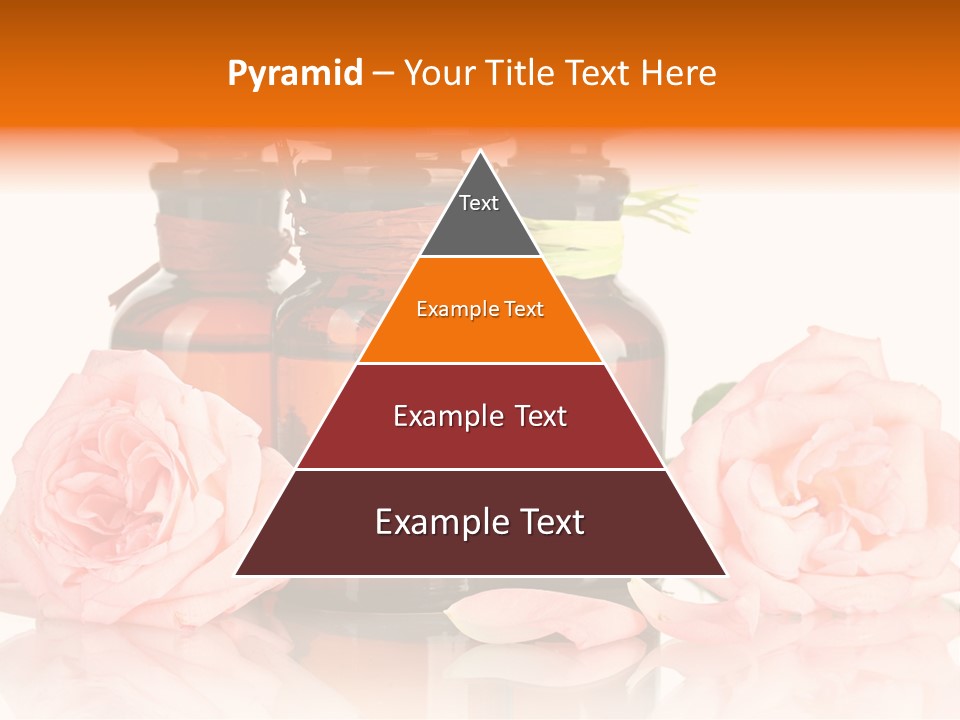 Pyramid – Your Title Text Here

Text

Example Text

Example Text

Example Text